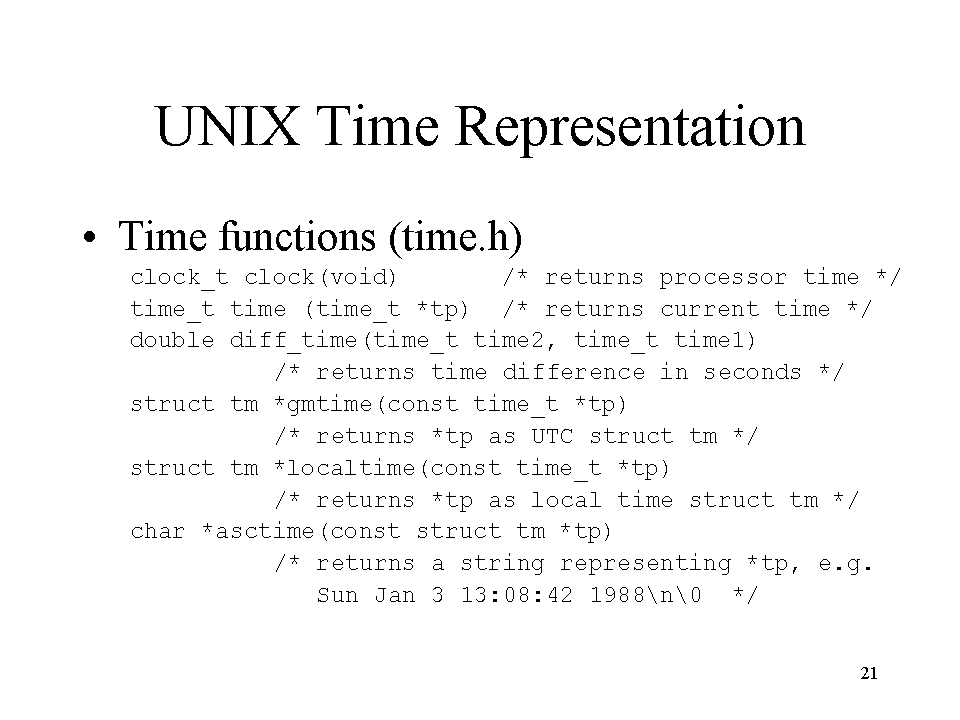 UNIX Time Representation

• Time functions (time.h)

clock_t clock(void)       /* returns processor time */
time_t time (time_t *tp)  /* returns current time */
double diff_time(time_t time2, time_t time1)
          /* returns time difference in seconds */
struct tm *gmtime(const time_t *tp)
          /* returns *tp as UTC struct tm */
struct tm *localtime(const time_t *tp)
          /* returns *tp as local time struct tm */
char *asctime(const struct tm *tp)
          /* returns a string representing *tp, e.g.
             Sun Jan 3 13:08:42 1988\n\0  */

21